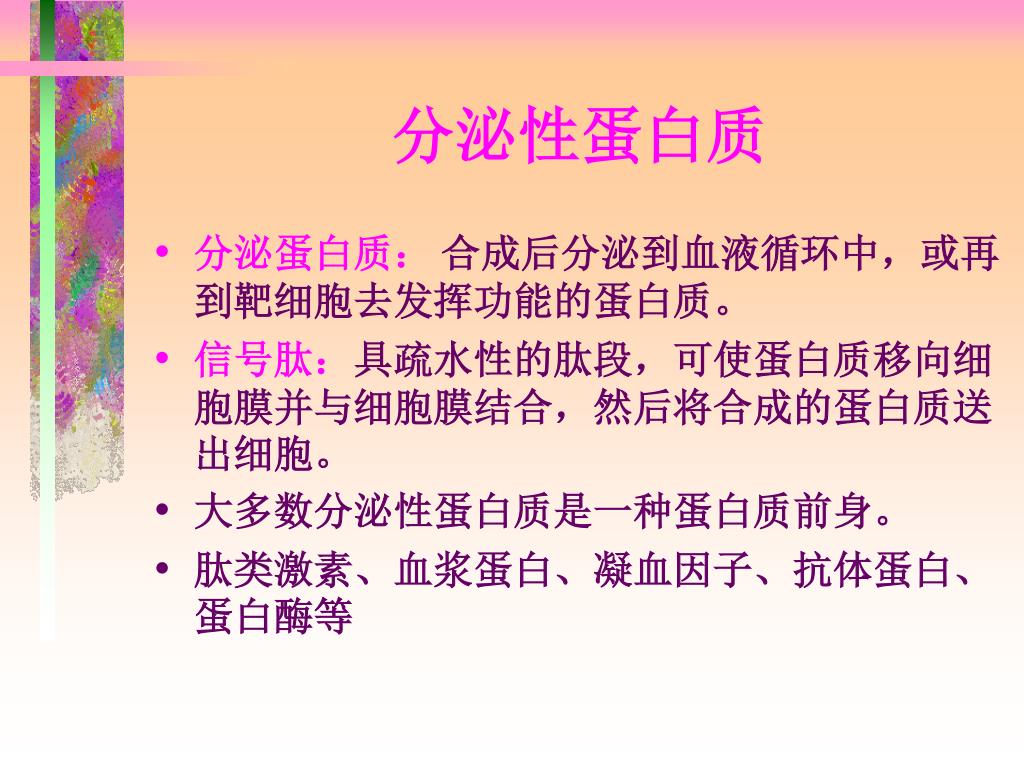 分泌性蛋白质

• 分泌蛋白质： 合成后分泌到血液循环中，或再到靶细胞去发挥功能的蛋白质。

• 信号肽：具疏水性的肽段，可使蛋白质移向细胞膜并与细胞膜结合，然后将合成的蛋白质送出细胞。

• 大多数分泌性蛋白质是一种蛋白质前身。

• 肽类激素、血浆蛋白、凝血因子、抗体蛋白、蛋白酶等